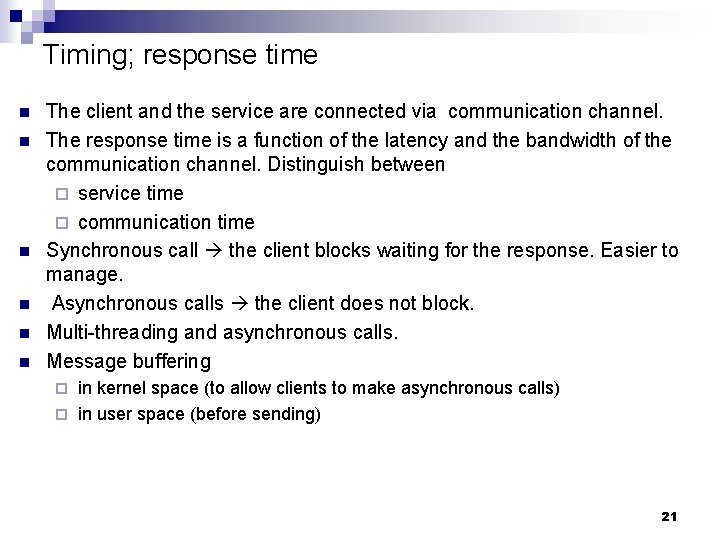 Timing; response time

- The client and the service are connected via communication channel.
- The response time is a function of the latency and the bandwidth of the communication channel. Distinguish between
  - service time
  - communication time
- Synchronous call → the client blocks waiting for the response. Easier to manage.
- Asynchronous calls → the client does not block.
- Multi-threading and asynchronous calls.
- Message buffering
  - in kernel space (to allow clients to make asynchronous calls)
  - in user space (before sending)

21